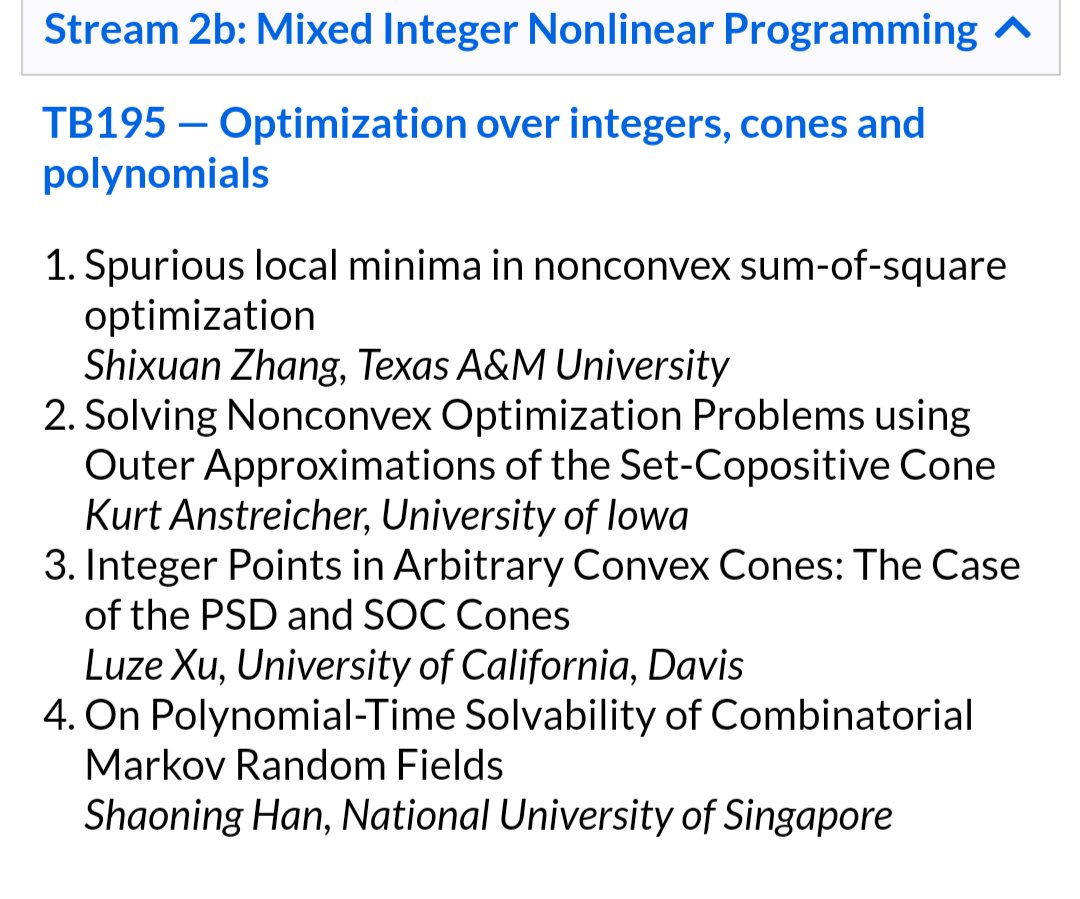 Stream 2b: Mixed Integer Nonlinear Programming

TB195 — Optimization over integers, cones and polynomials

1. Spurious local minima in nonconvex sum-of-square optimization
Shixuan Zhang, Texas A&M University
2. Solving Nonconvex Optimization Problems using Outer Approximations of the Set-Copositive Cone
Kurt Anstreicher, University of Iowa
3. Integer Points in Arbitrary Convex Cones: The Case of the PSD and SOC Cones
Luze Xu, University of California, Davis
4. On Polynomial-Time Solvability of Combinatorial Markov Random Fields
Shaoning Han, National University of Singapore